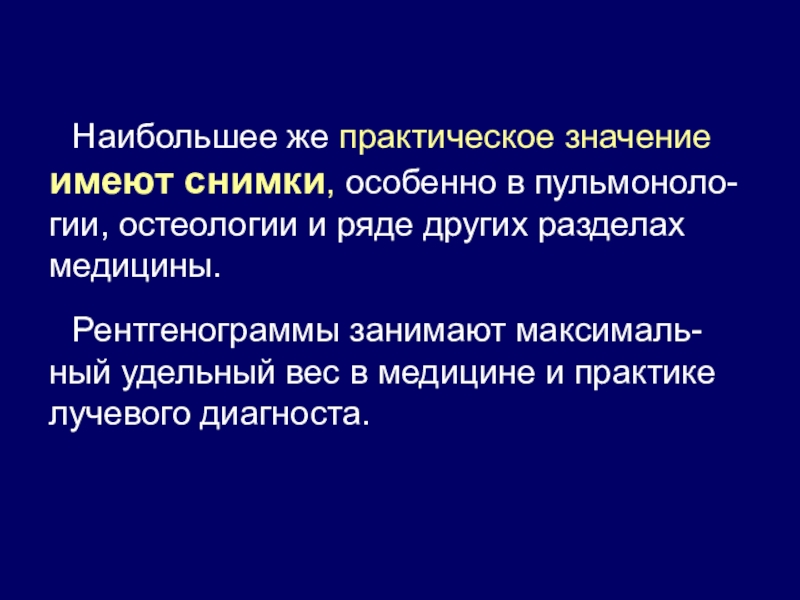 Наибольшее же практическое значение имеют снимки, особенно в пульмонологии, остеологии и ряде других разделах медицины.

Рентгенограммы занимают максимальный удельный вес в медицине и практике лучевого диагноста.